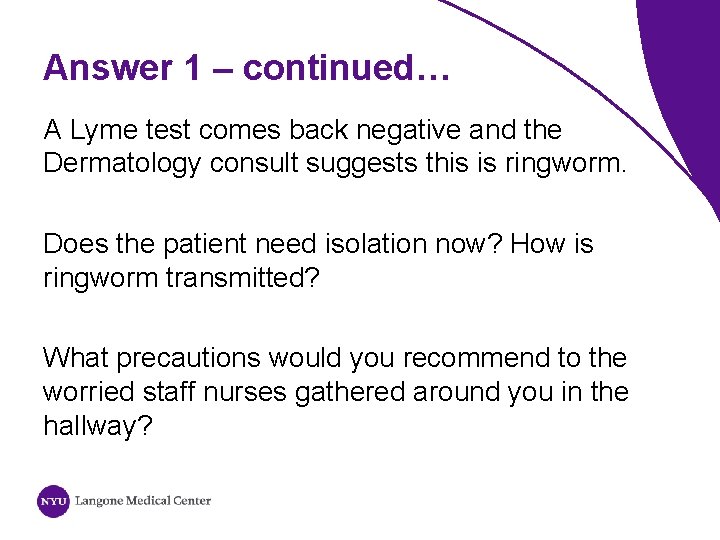 Answer 1 – continued…

A Lyme test comes back negative and the Dermatology consult suggests this is ringworm.

Does the patient need isolation now? How is ringworm transmitted?

What precautions would you recommend to the worried staff nurses gathered around you in the hallway?

NYU Langone Medical Center